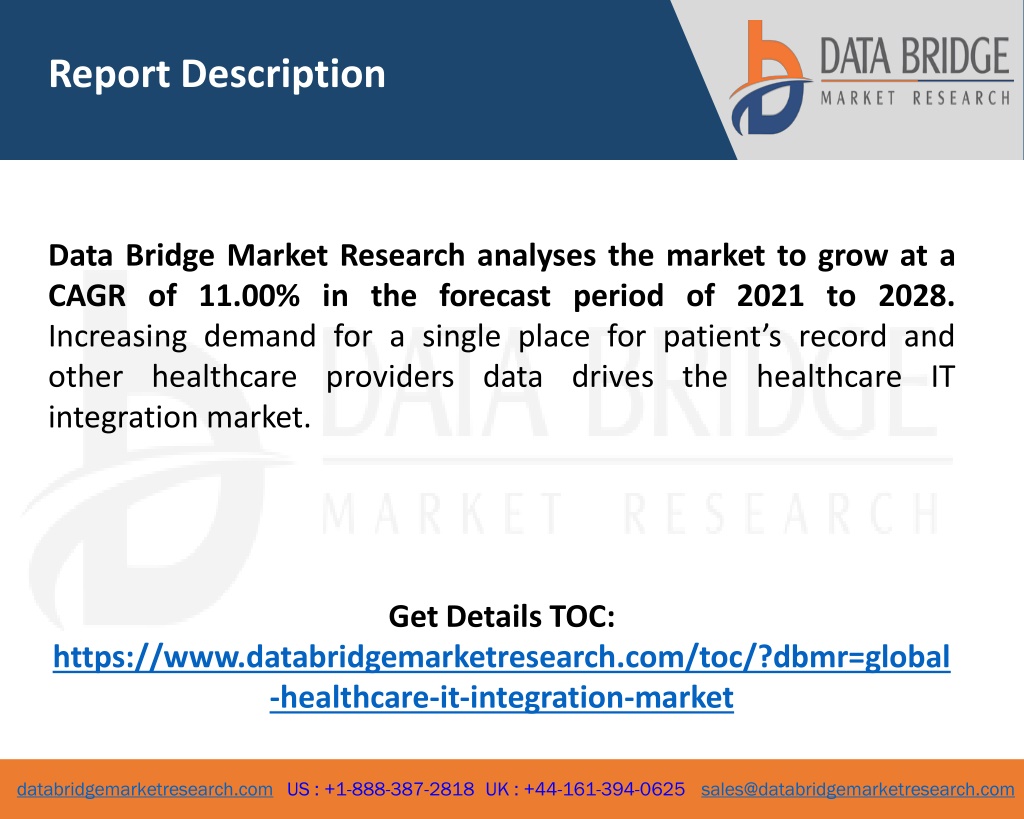 Report Description

DATA BRIDGE
MARKET RESEARCH

Data Bridge Market Research analyses the market to grow at a CAGR of 11.00% in the forecast period of 2021 to 2028. Increasing demand for a single place for patient's record and other healthcare providers data drives the healthcare IT integration market.

DATA BRIDGE
MARKET RESEARCH

Get Details TOC:
https://www.databridgemarketresearch.com/toc/?dbmr=global-healthcare-it-integration-market

databridgemarketresearch.com US : +1-888-387-2818 UK : +44-161-394-0625 sales@databridgemarketresearch.com